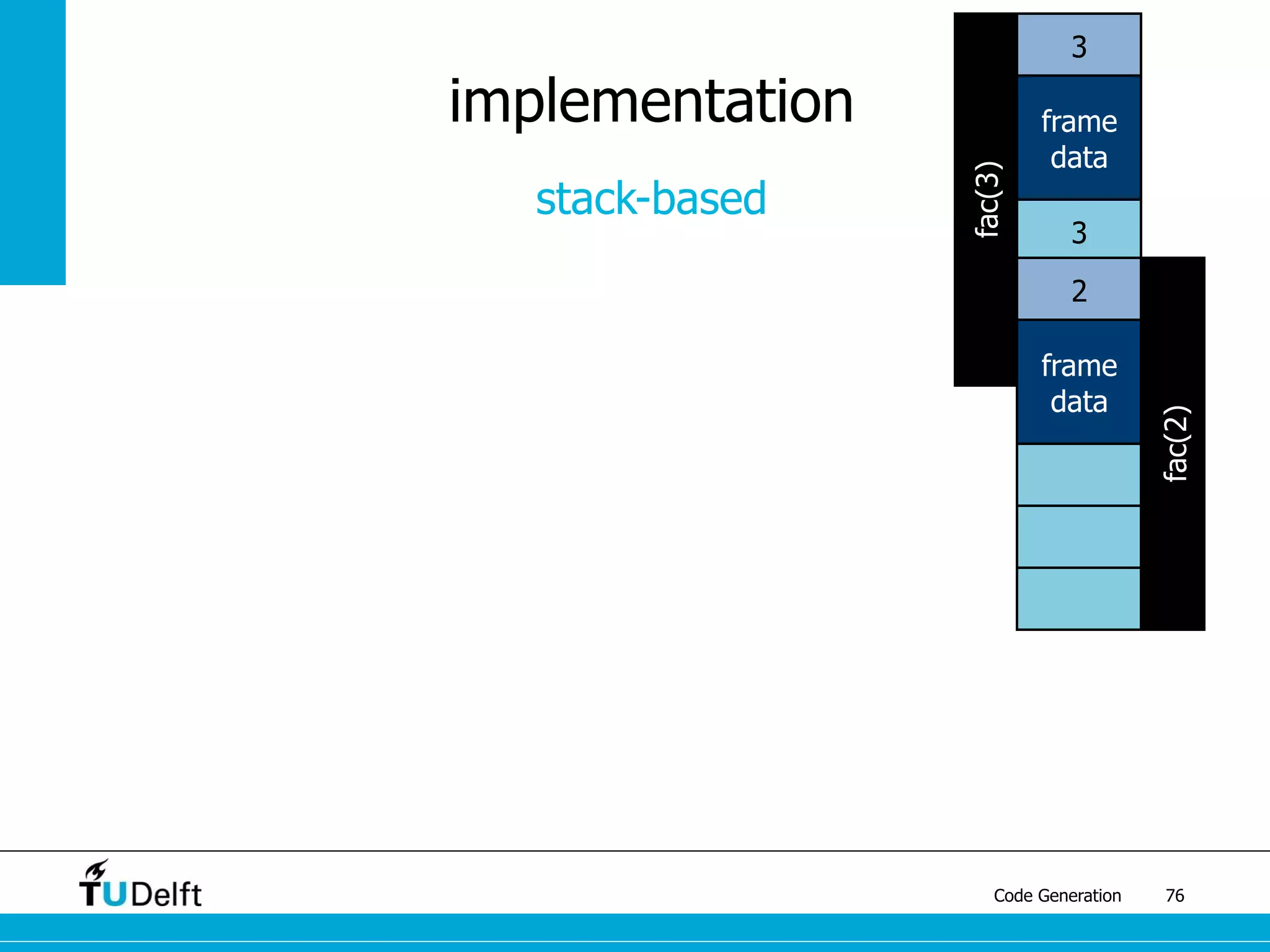 implementation

stack-based

fac(3)

3

frame data

3

2

frame data

fac(2)

TUDelft

Code Generation 76